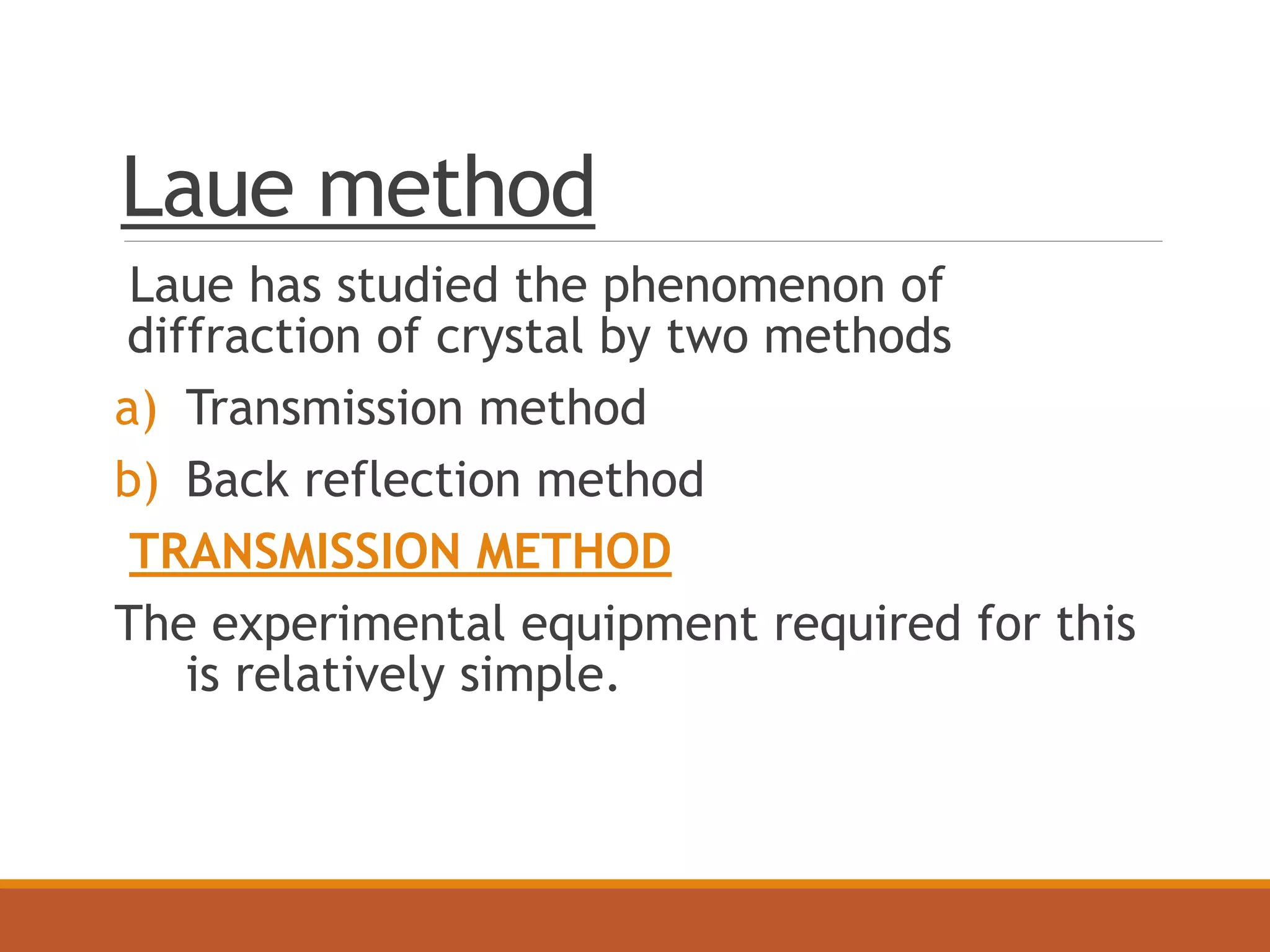 Laue method

Laue has studied the phenomenon of diffraction of crystal by two methods

a) Transmission method

b) Back reflection method

TRANSMISSION METHOD

The experimental equipment required for this is relatively simple.